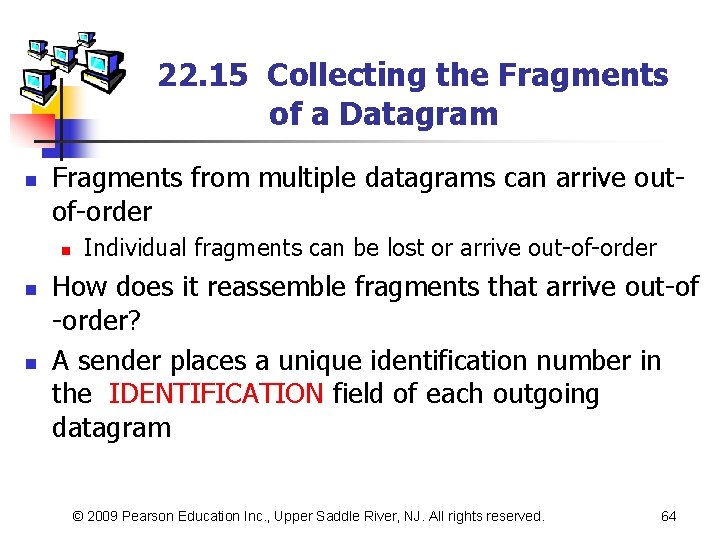 22.15 Collecting the Fragments of a Datagram

- Fragments from multiple datagrams can arrive out-of-order
  - Individual fragments can be lost or arrive out-of-order
- How does it reassemble fragments that arrive out-of-order?
- A sender places a unique identification number in the IDENTIFICATION field of each outgoing datagram

© 2009 Pearson Education Inc., Upper Saddle River, NJ. All rights reserved. 64